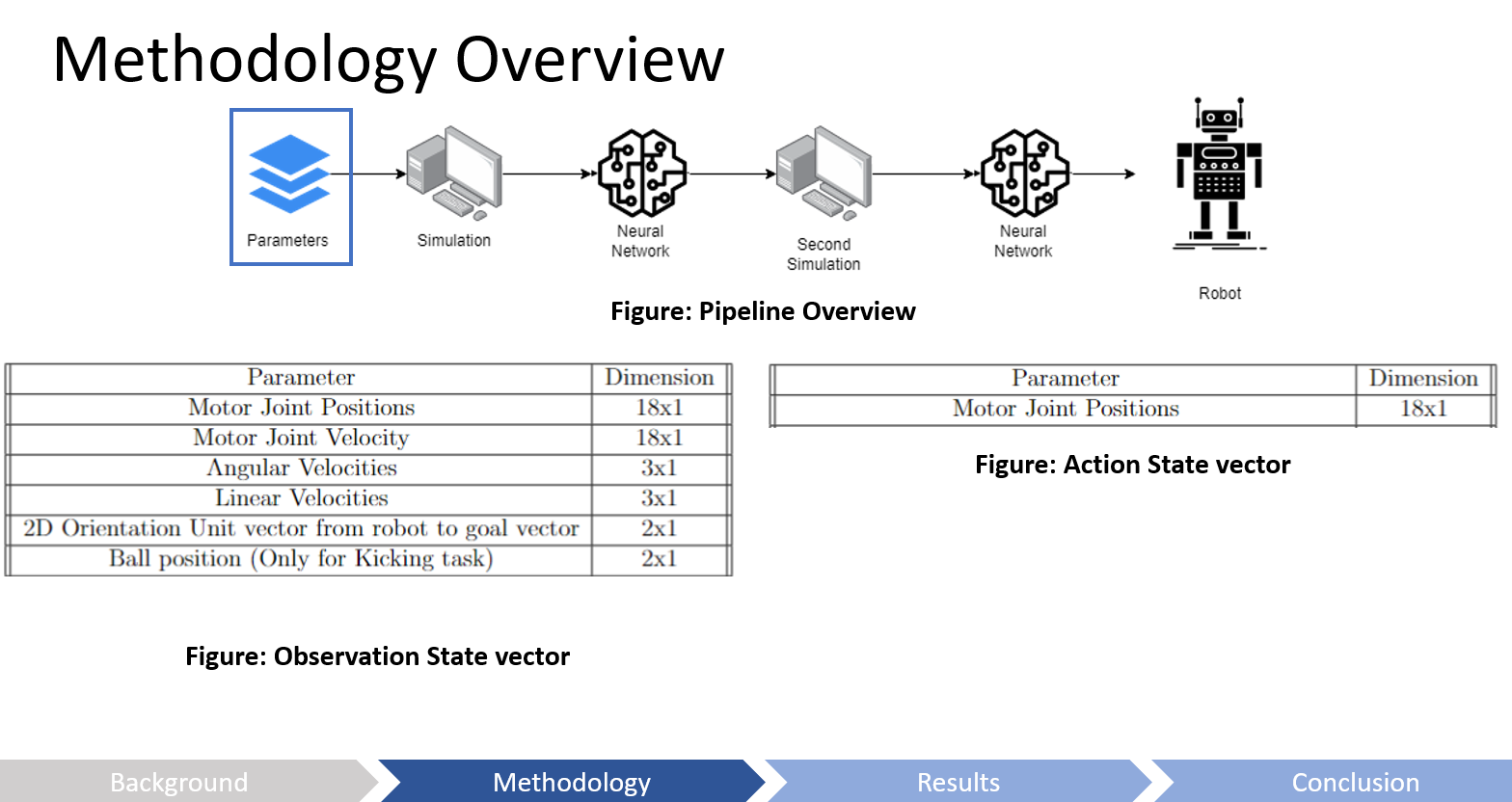 Methodology Overview

Parameters

Simulation

Neural Network

Second Simulation

Neural Network

Robot

Figure: Pipeline Overview

| Parameter | Dimension |
|---|---|
| Motor Joint Positions | 18x1 |
| Motor Joint Velocity | 18x1 |
| Angular Velocities | 3x1 |
| Linear Velocities | 3x1 |
| 2D Orientation Unit vector from robot to goal vector | 2x1 |
| Ball position (Only for Kicking task) | 2x1 |

Figure: Observation State vector

| Parameter | Dimension |
|---|---|
| Motor Joint Positions | 18x1 |

Figure: Action State vector

Background

Methodology

Results

Conclusion